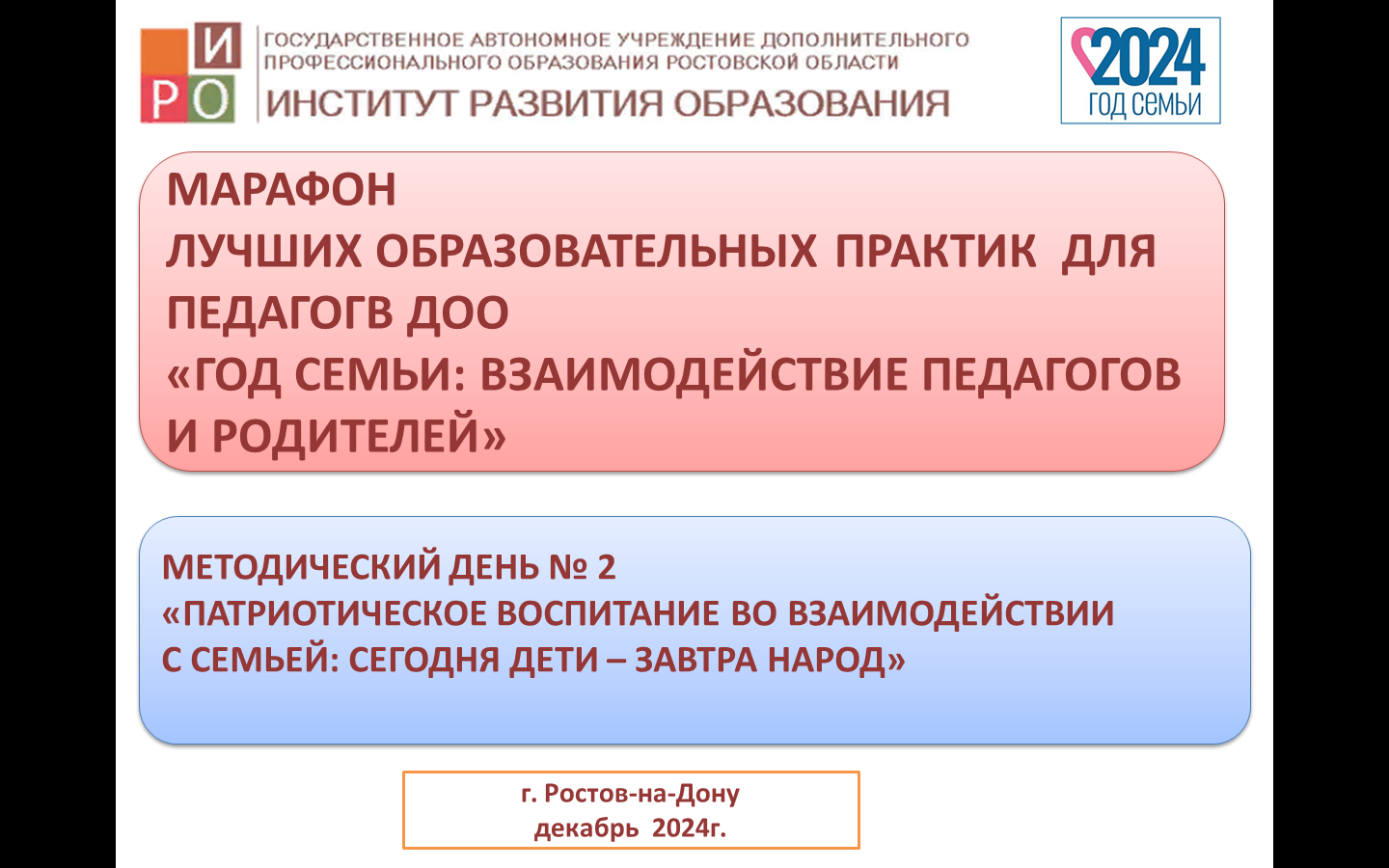 И
Р О
ГОСУДАРСТВЕННОЕ АВТОНОМНОЕ УЧРЕЖДЕНИЕ ДОПОЛНИТЕЛЬНОГО ПРОФЕССИОНАЛЬНОГО ОБРАЗОВАНИЯ РОСТОВСКОЙ ОБЛАСТИ
ИНСТИТУТ РАЗВИТИЯ ОБРАЗОВАНИЯ

2024
ГОД СЕМЬИ

МАРАФОН
ЛУЧШИХ ОБРАЗОВАТЕЛЬНЫХ ПРАКТИК ДЛЯ ПЕДАГОГВ ДОО
«ГОД СЕМЬИ: ВЗАИМОДЕЙСТВИЕ ПЕДАГОГОВ И РОДИТЕЛЕЙ»

МЕТОДИЧЕСКИЙ ДЕНЬ № 2
«ПАТРИОТИЧЕСКОЕ ВОСПИТАНИЕ ВО ВЗАИМОДЕЙСТВИИ С СЕМЬЕЙ: СЕГОДНЯ ДЕТИ – ЗАВТРА НАРОД»

г. Ростов-на-Дону
декабрь 2024г.